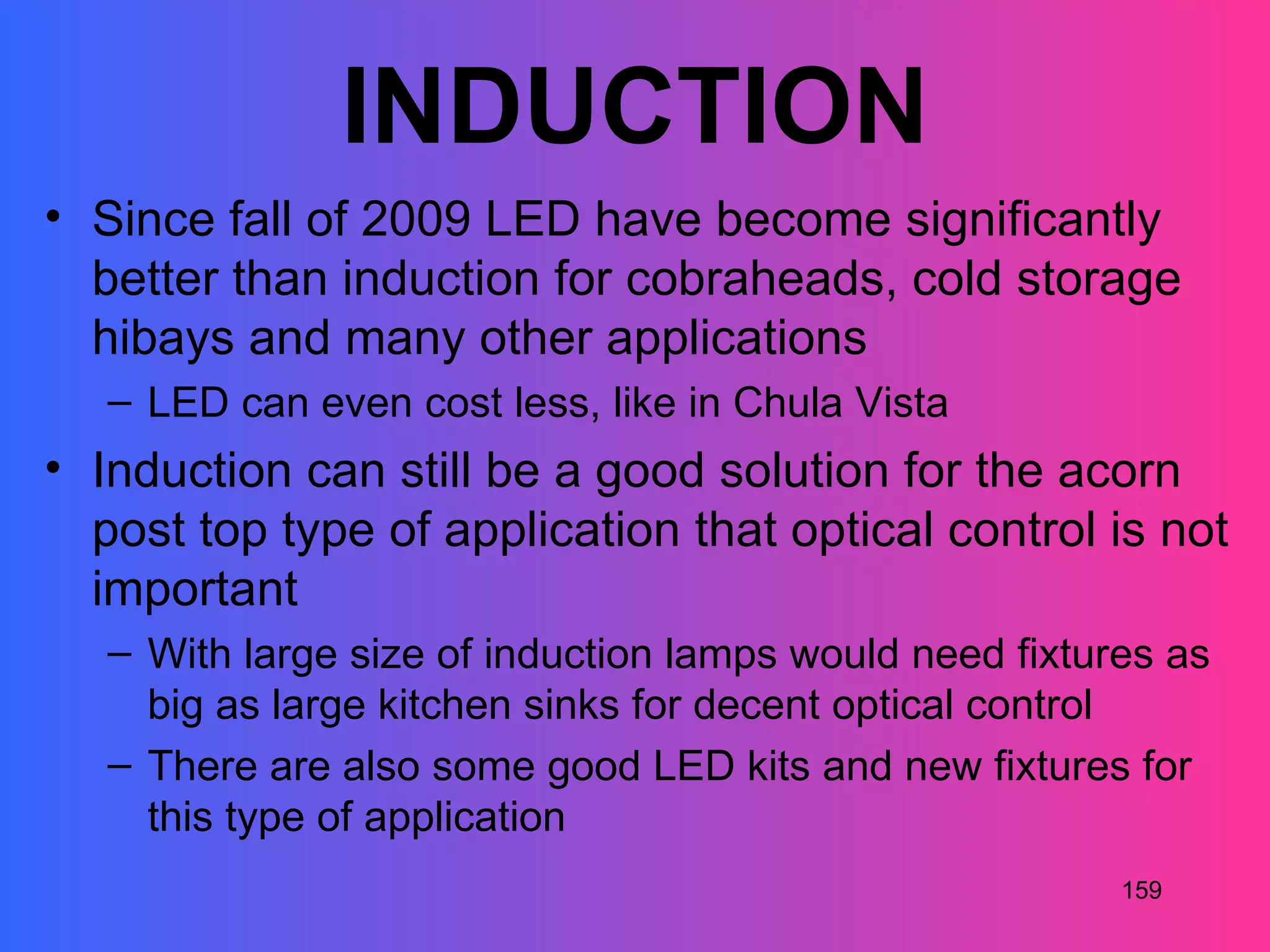 INDUCTION

• Since fall of 2009 LED have become significantly better than induction for cobraheads, cold storage hibays and many other applications

– LED can even cost less, like in Chula Vista

• Induction can still be a good solution for the acorn post top type of application that optical control is not important

– With large size of induction lamps would need fixtures as big as large kitchen sinks for decent optical control

– There are also some good LED kits and new fixtures for this type of application

159